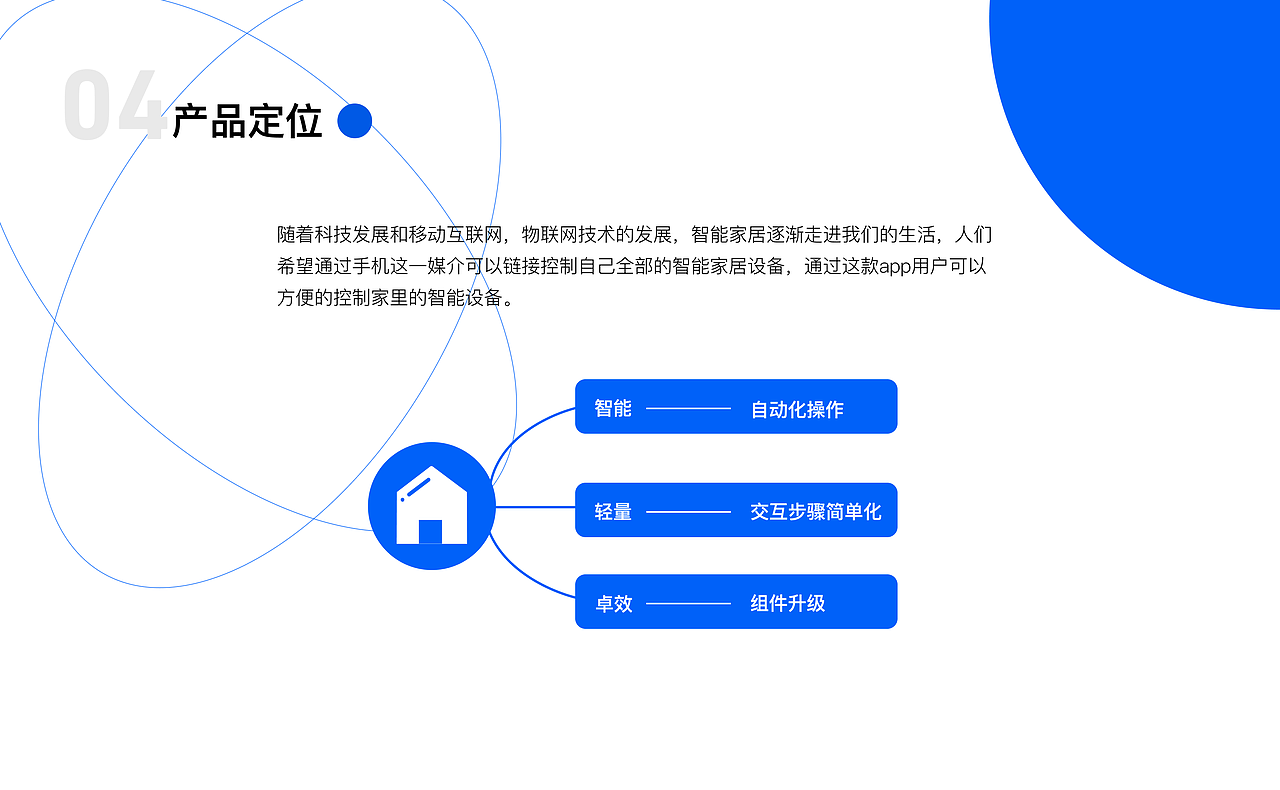 04 产品定位

随着科技发展和移动互联网，物联网技术的发展，智能家居逐渐走进我们的生活，人们希望通过手机这一媒介可以链接控制自己全部的智能家居设备，通过这款app用户可以方便的控制家里的智能设备。

智能 自动化操作

轻量 交互步骤简单化

卓效 组件升级